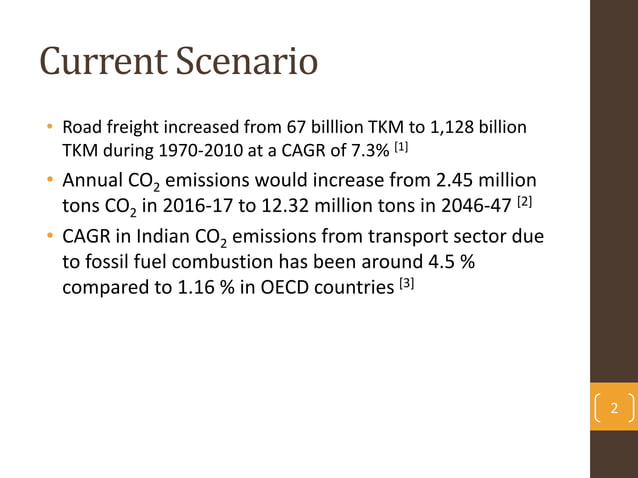 Current Scenario

• Road freight increased from 67 billlion TKM to 1,128 billion TKM during 1970-2010 at a CAGR of 7.3% $^{[1]}$

• Annual $CO_2$ emissions would increase from 2.45 million tons $CO_2$ in 2016-17 to 12.32 million tons in 2046-47 $^{[2]}$

• CAGR in Indian $CO_2$ emissions from transport sector due to fossil fuel combustion has been around 4.5 % compared to 1.16 % in OECD countries $^{[3]}$

2